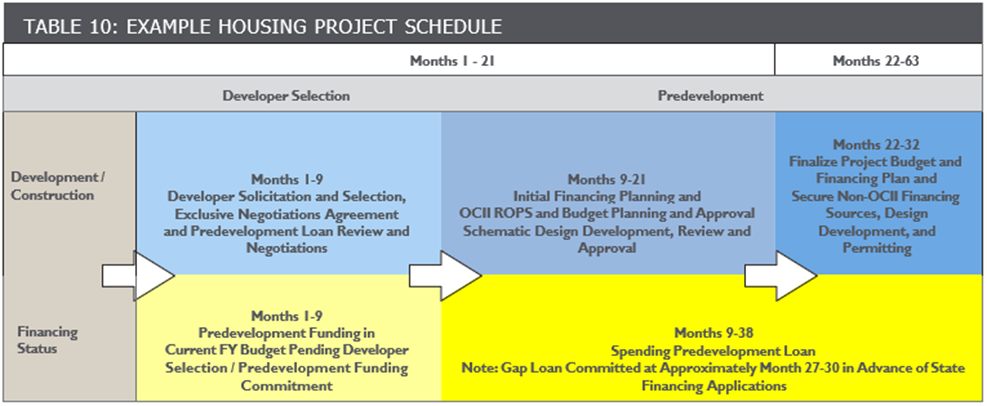 TABLE 10: EXAMPLE HOUSING PROJECT SCHEDULE

| | Months 1 - 21 | | Months 22-63 |
|---|---|---|---|
| | Developer Selection | Predevelopment | |
| Development / Construction | Months 1-9 Developer Solicitation and Selection, Exclusive Negotiations Agreement and Predevelopment Loan Review and Negotiations | Months 9-21 Initial Financing Planning and OCII ROPS and Budget Planning and Approval Schematic Design Development, Review and Approval | Months 22-32 Finalize Project Budget and Financing Plan and Secure Non-OCII Financing Sources, Design Development, and Permitting |
| Financing Status | Months 1-9 Predevelopment Funding in Current FY Budget Pending Developer Selection / Predevelopment Funding Commitment | Months 9-38 Spending Predevelopment Loan Note: Gap Loan Committed at Approximately Month 27-30 in Advance of State Financing Applications | |